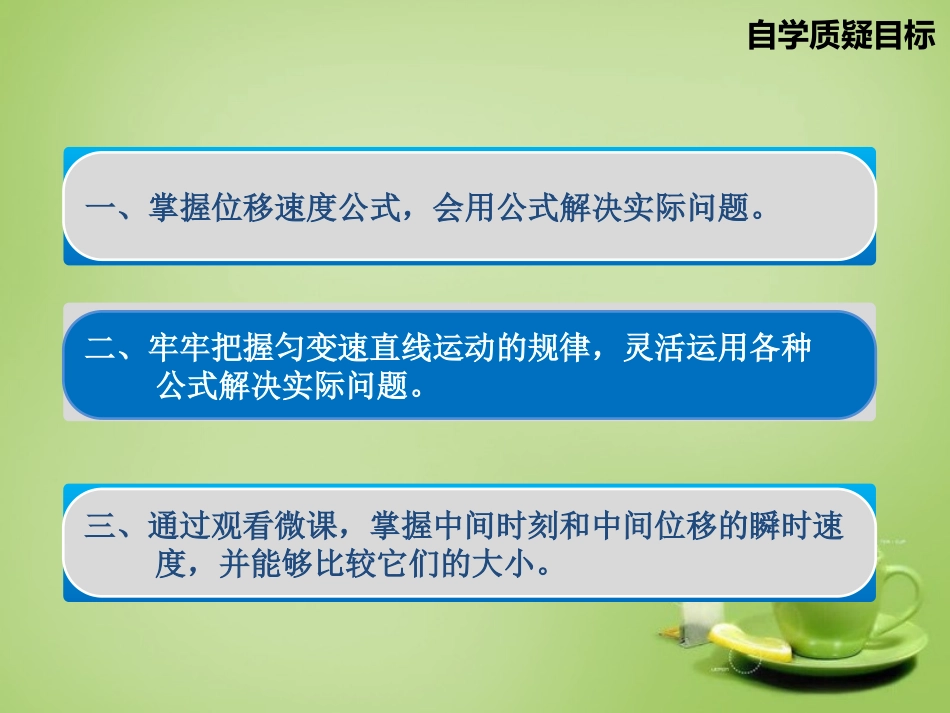 自学质疑目标

一、掌握位移速度公式，会用公式解决实际问题。

二、牢牢把握匀变速直线运动的规律，灵活运用各种公式解决实际问题。

三、通过观看微课，掌握中间时刻和中间位移的瞬时速度，并能够比较它们的大小。